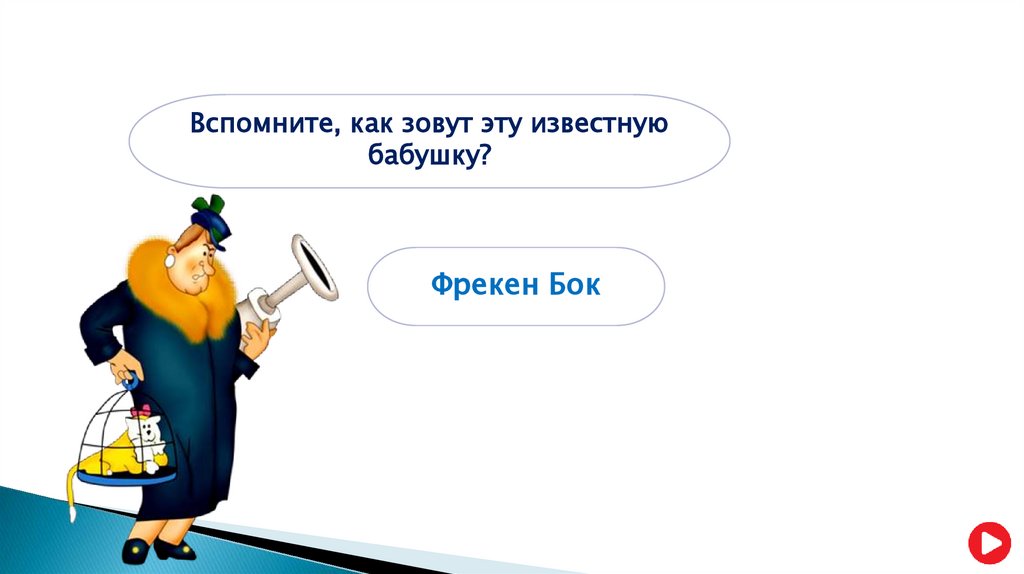 Вспомните, как зовут эту известную бабушку?

Фрекен Бок